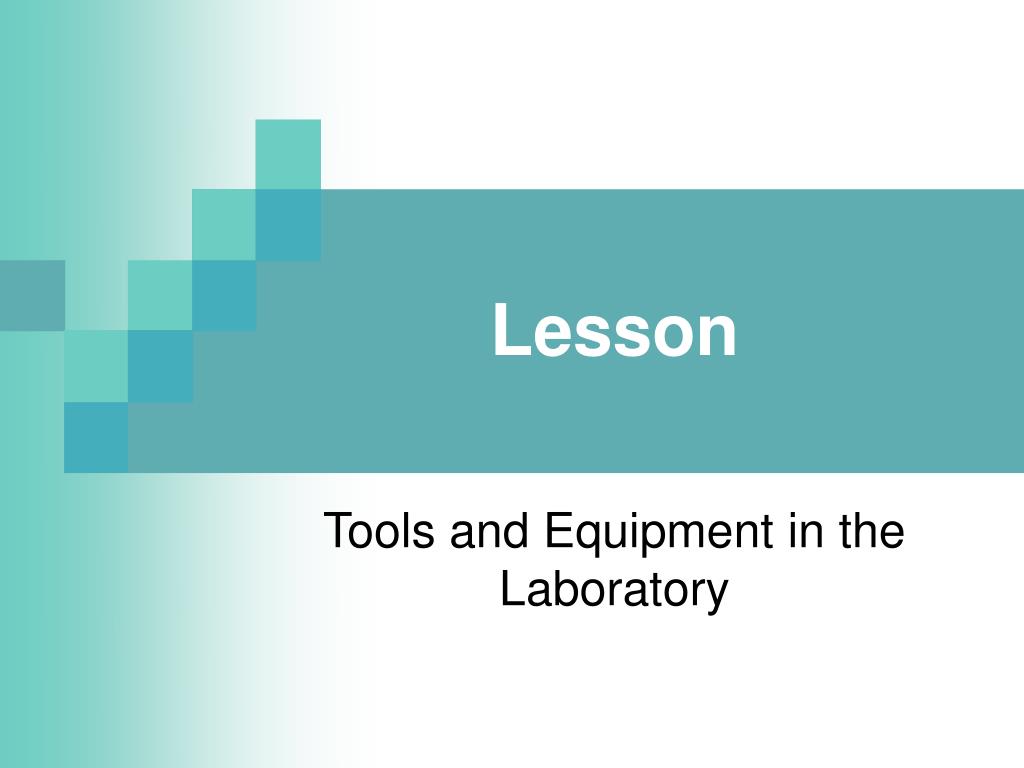 Lesson

Tools and Equipment in the Laboratory